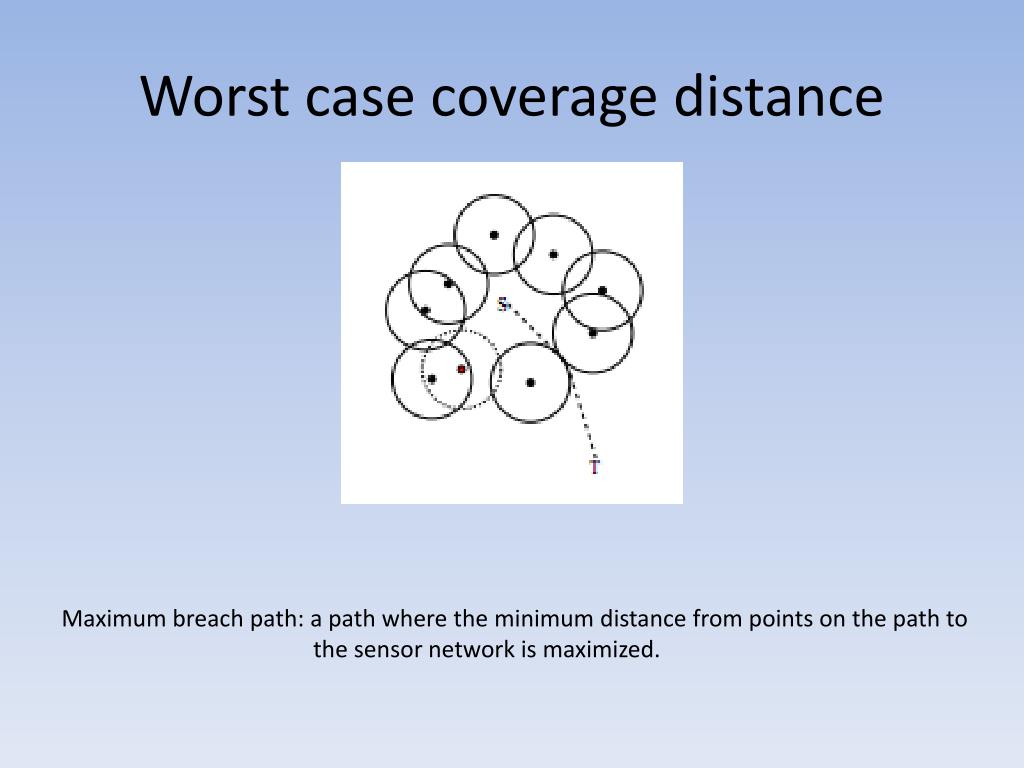 Worst case coverage distance

S

T

Maximum breach path: a path where the minimum distance from points on the path to the sensor network is maximized.